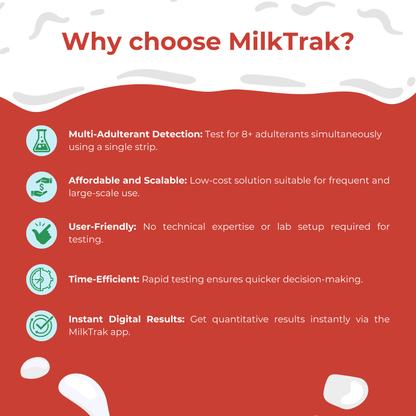 Why choose MilkTrak?

Multi-Adulterant Detection: Test for 8+ adulterants simultaneously using a single strip.

Affordable and Scalable: Low-cost solution suitable for frequent and large-scale use.

User-Friendly: No technical expertise or lab setup required for testing.

Time-Efficient: Rapid testing ensures quicker decision-making.

Instant Digital Results: Get quantitative results instantly via the MilkTrak app.